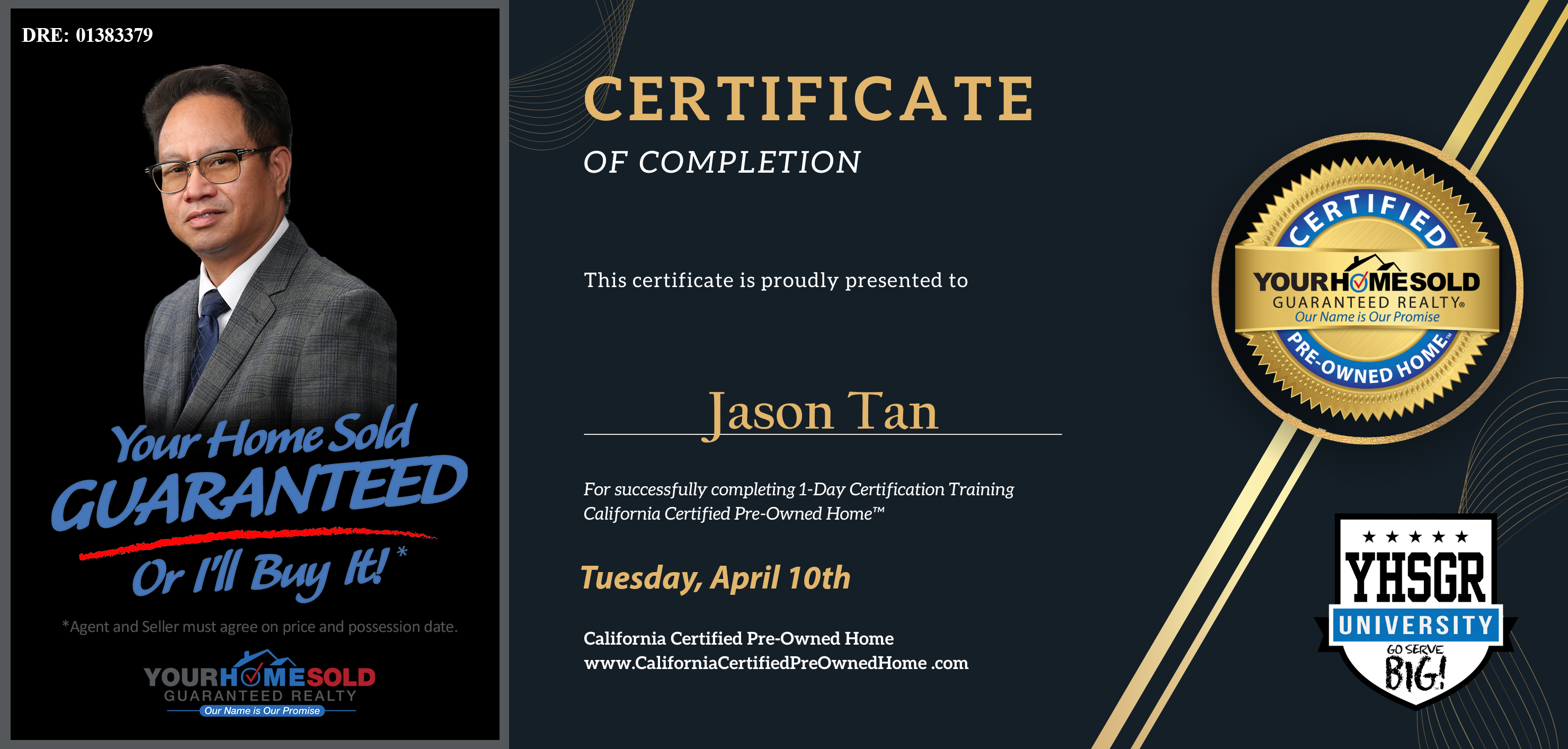 DRE: 01383379

Your Home Sold
GUARANTEED
Or I'll Buy It! *

*Agent and Seller must agree on price and possession date.

YOURHOMESOLD
GUARANTEED REALTY
Our Name is Our Promise

CERTIFICATE
OF COMPLETION

This certificate is proudly presented to

Jason Tan

For successfully completing 1-Day Certification Training
California Certified Pre-Owned Home™

Tuesday, April 10th

California Certified Pre-Owned Home
www.CaliforniaCertifiedPreOwnedHome .com

CERTIFIED
YOURHOMESOLD
GUARANTEED REALTY®
Our Name is Our Promise
PRE-OWNED HOME™

★ ★ ★ ★ ★
YHSGR
UNIVERSITY
GO SERVE
BIG!